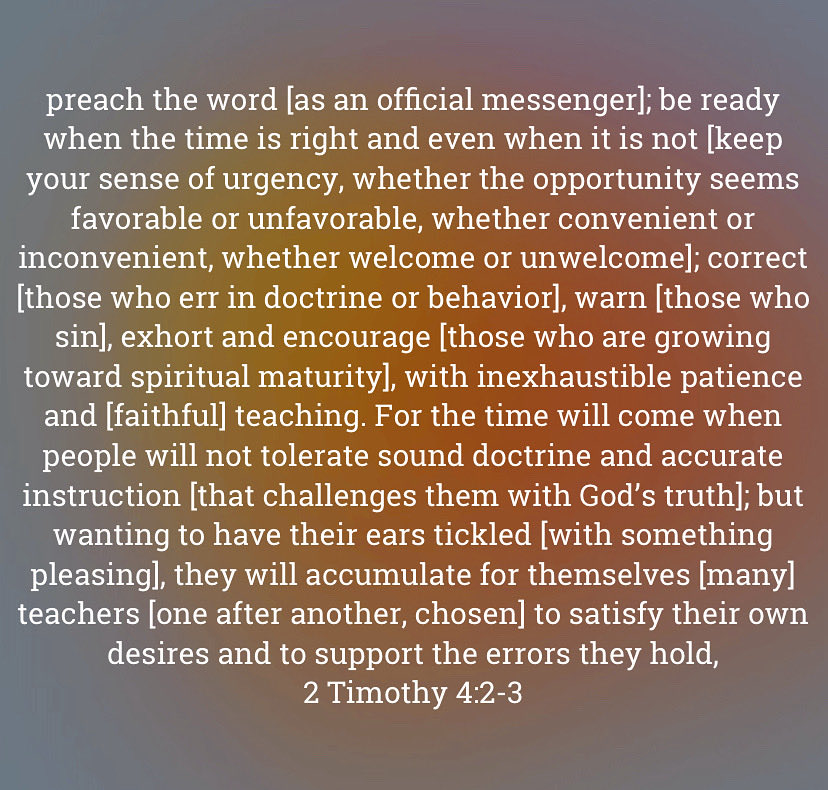 preach the word [as an official messenger]; be ready when the time is right and even when it is not [keep your sense of urgency, whether the opportunity seems favorable or unfavorable, whether convenient or inconvenient, whether welcome or unwelcome]; correct [those who err in doctrine or behavior], warn [those who sin], exhort and encourage [those who are growing toward spiritual maturity], with inexhaustible patience and [faithful] teaching. For the time will come when people will not tolerate sound doctrine and accurate instruction [that challenges them with God's truth]; but wanting to have their ears tickled [with something pleasing], they will accumulate for themselves [many] teachers [one after another, chosen] to satisfy their own desires and to support the errors they hold,
2 Timothy 4:2-3